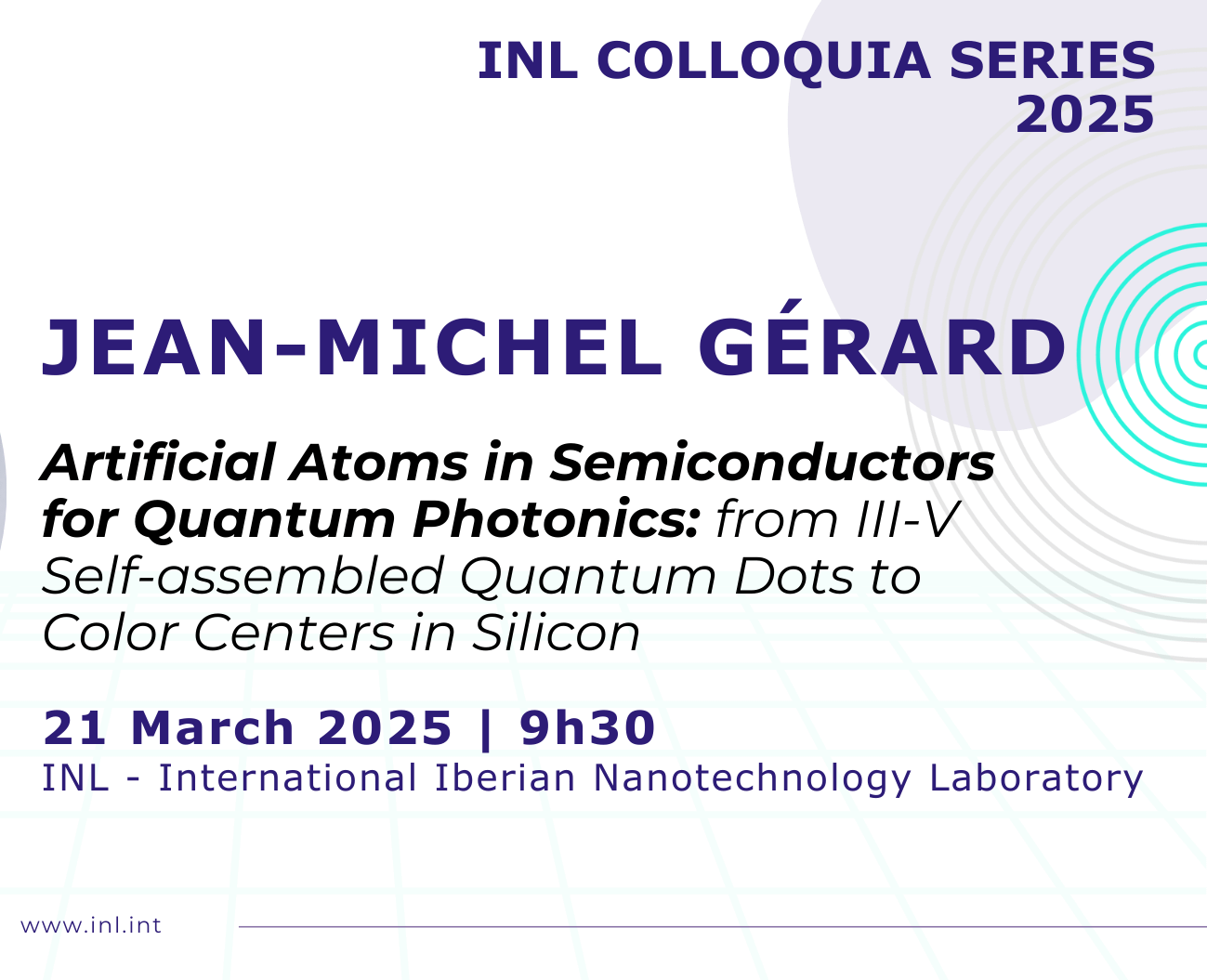 INL COLLOQUIA SERIES 2025

JEAN-MICHEL GÉRARD

Artificial Atoms in Semiconductors for Quantum Photonics: from III-V Self-assembled Quantum Dots to Color Centers in Silicon

21 March 2025 | 9h30
INL - International Iberian Nanotechnology Laboratory

www.inl.int